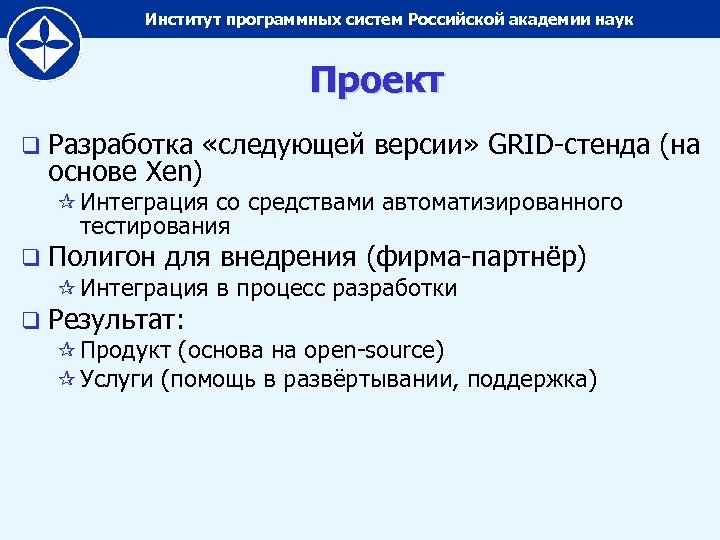 Институт программных систем Российской академии наук

Проект

❑ Разработка «следующей версии» GRID-стенда (на основе Xen)

☆ Интеграция со средствами автоматизированного тестирования

❑ Полигон для внедрения (фирма-партнёр)

☆ Интеграция в процесс разработки

❑ Результат:

☆ Продукт (основа на open-source)

☆ Услуги (помощь в развёртывании, поддержка)